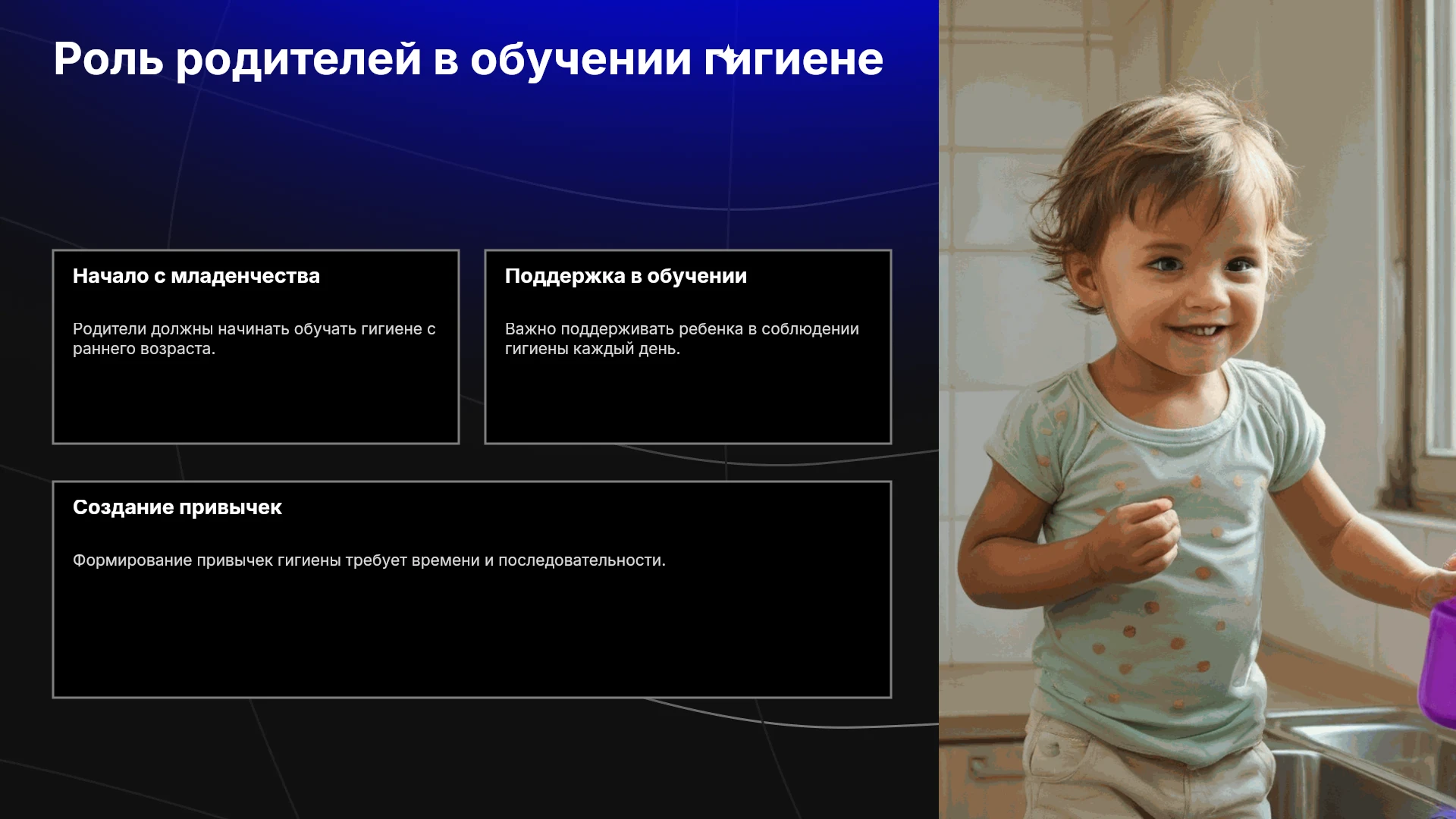 Роль родителей в обучении гигиене

Начало с младенчества

Родители должны начинать обучать гигиене с раннего возраста.

Поддержка в обучении

Важно поддерживать ребенка в соблюдении гигиены каждый день.

Создание привычек

Формирование привычек гигиены требует времени и последовательности.